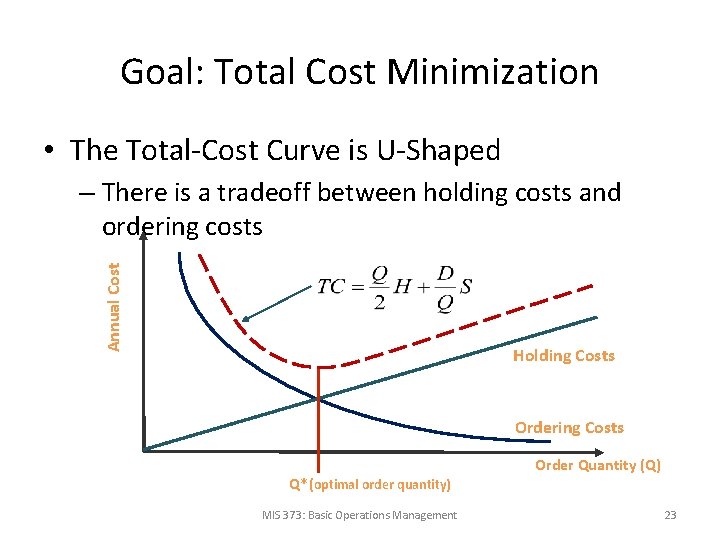 Goal: Total Cost Minimization

• The Total-Cost Curve is U-Shaped
– There is a tradeoff between holding costs and ordering costs

Annual Cost

$TC = \frac{Q}{2}H + \frac{D}{Q}S$

Holding Costs

Ordering Costs

Order Quantity (Q)

Q* (optimal order quantity)

MIS 373: Basic Operations Management

23